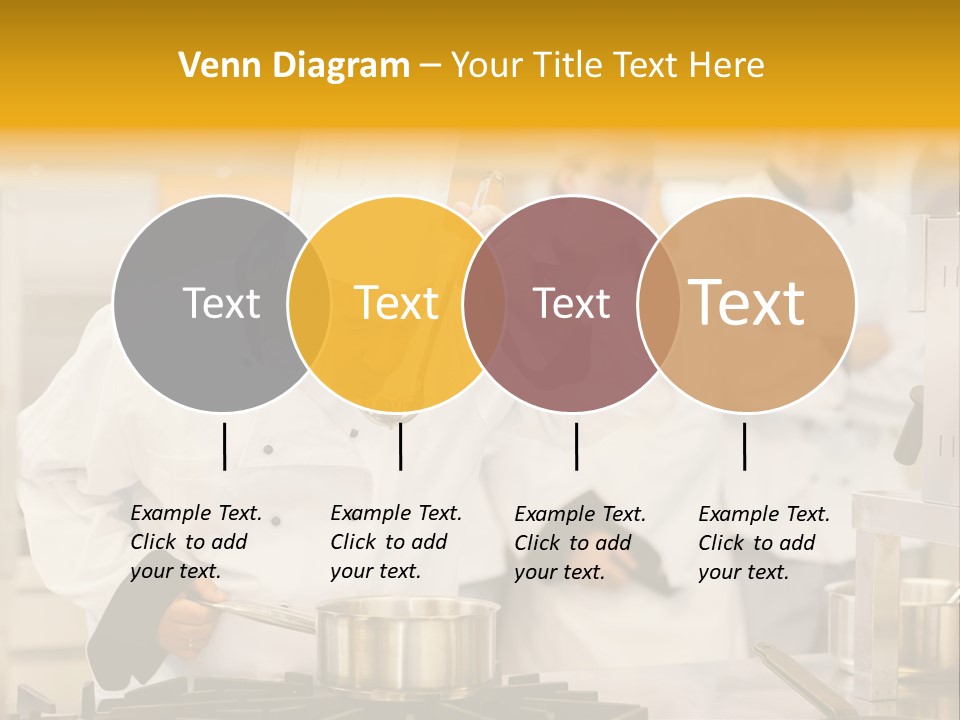 Venn Diagram – Your Title Text Here

Text

Text

Text

Text

Example Text. Click to add your text.

Example Text. Click to add your text.

Example Text. Click to add your text.

Example Text. Click to add your text.